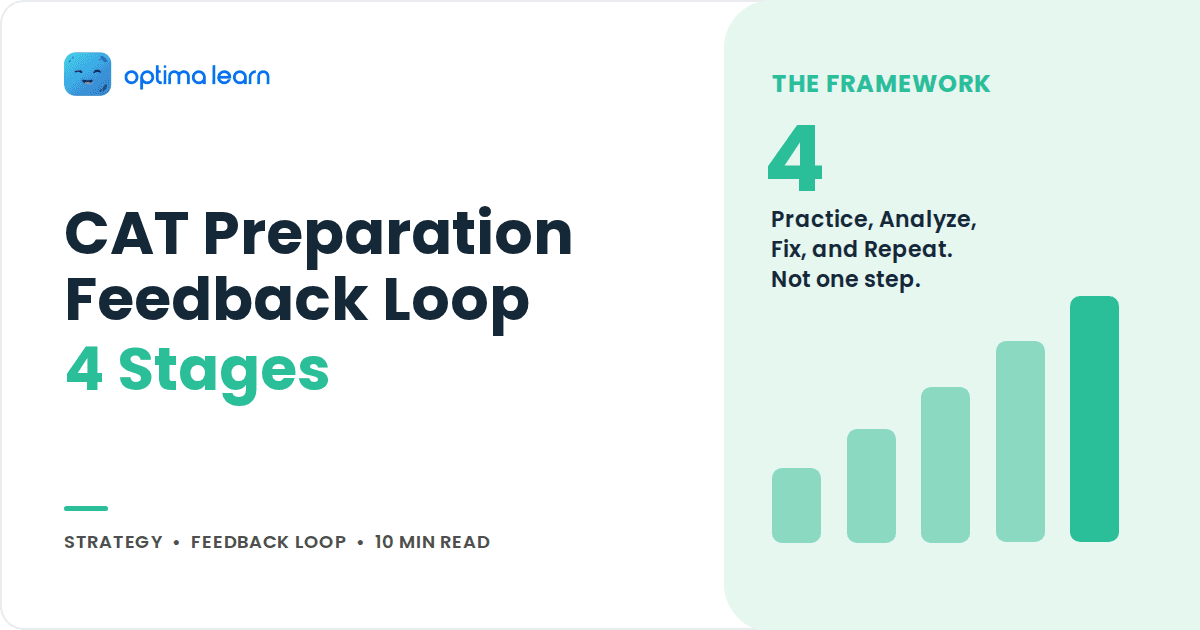 optima learn

CAT Preparation Feedback Loop
4 Stages

STRATEGY • FEEDBACK LOOP • 10 MIN READ

THE FRAMEWORK

4

Practice, Analyze, Fix, and Repeat. Not one step.